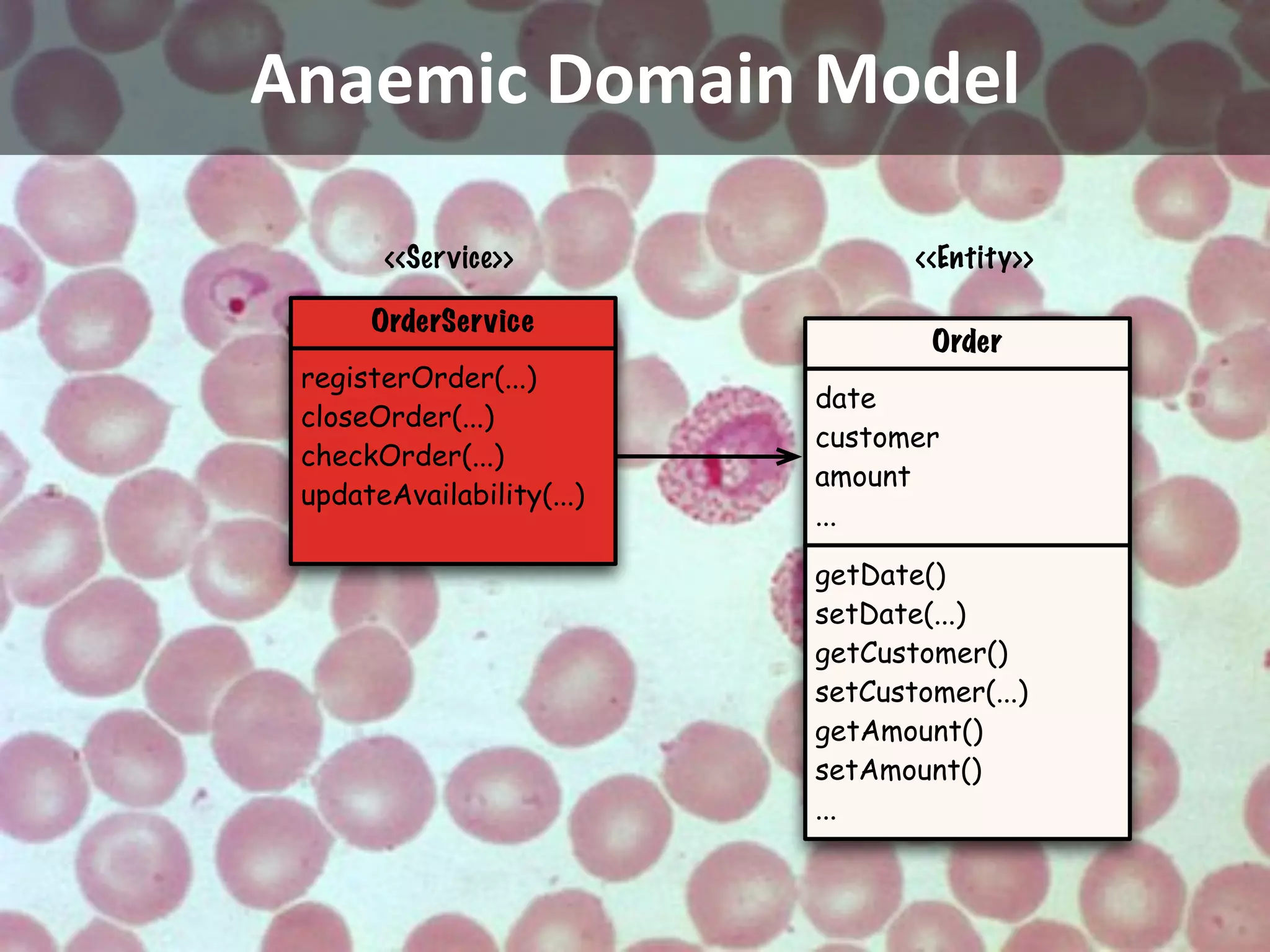 Anaemic Domain Model

<<Service>>

OrderService

registerOrder(...)
closeOrder(...)
checkOrder(...)
updateAvailability(...)

<<Entity>>

Order

date
customer
amount
...

getDate()
setDate(...)
getCustomer()
setCustomer(...)
getAmount()
setAmount()
...